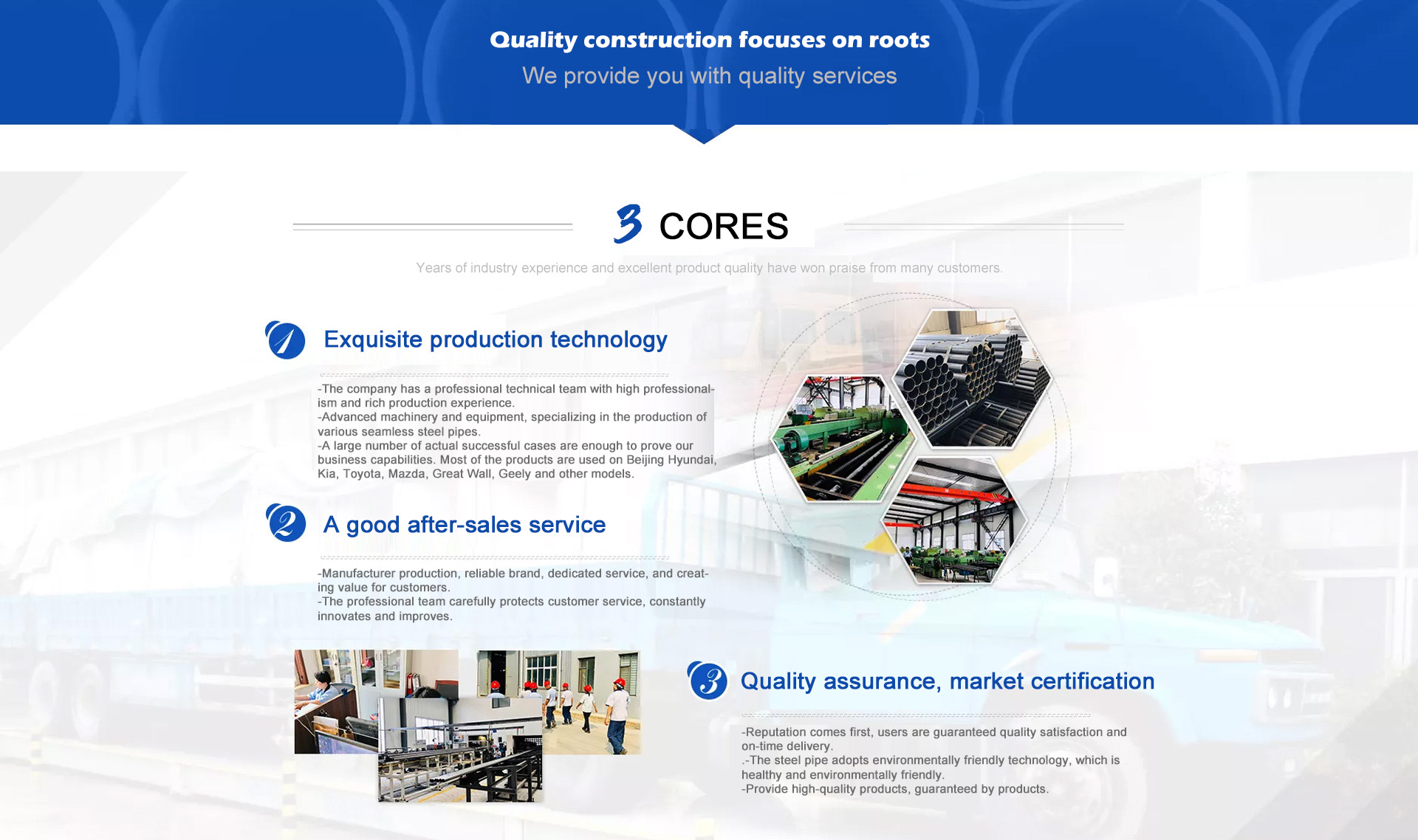 Quality construction focuses on roots
We provide you with quality services

3 CORES

Years of industry experience and excellent product quality have won praise from many customers.

1 Exquisite production technology

-The company has a professional technical team with high professionalism and rich production experience.
-Advanced machinery and equipment, specializing in the production of various seamless steel pipes.
-A large number of actual successful cases are enough to prove our business capabilities. Most of the products are used on Beijing Hyundai, Kia, Toyota, Mazda, Great Wall, Geely and other models.

2 A good after-sales service

-Manufacturer production, reliable brand, dedicated service, and creating value for customers.
-The professional team carefully protects customer service, constantly innovates and improves.

3 Quality assurance, market certification

-Reputation comes first, users are guaranteed quality satisfaction and on-time delivery.
.-The steel pipe adopts environmentally friendly technology, which is healthy and environmentally friendly.
-Provide high-quality products, guaranteed by products.